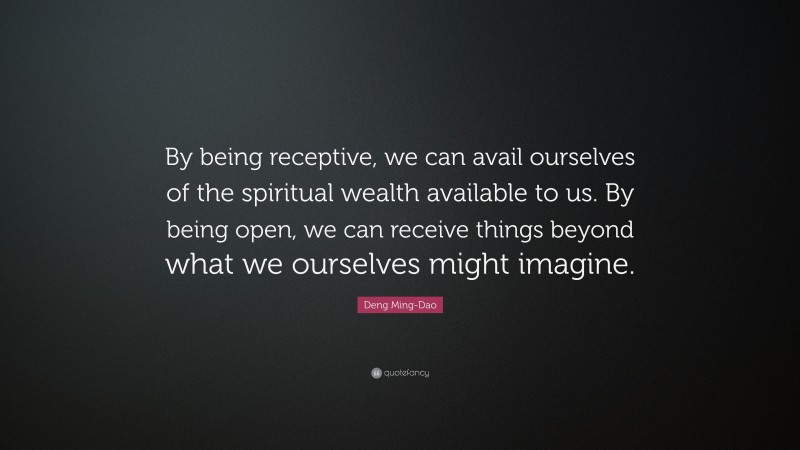 By being receptive, we can avail ourselves of the spiritual wealth available to us. By being open, we can receive things beyond what we ourselves might imagine.

Deng Ming-Dao

quotefancy